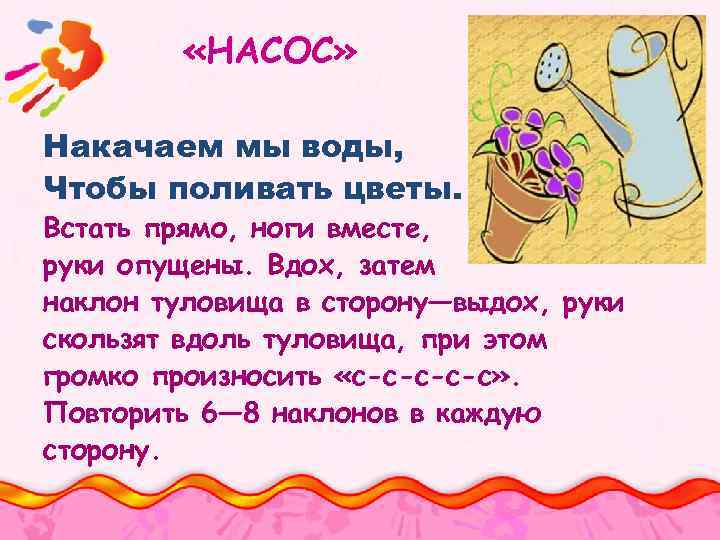 «НАСОС»

Накачаем мы воды,
Чтобы поливать цветы.

Встать прямо, ноги вместе, руки опущены. Вдох, затем наклон туловища в сторону—выдох, руки скользят вдоль туловища, при этом громко произносить «с-с-с-с-с». Повторить 6—8 наклонов в каждую сторону.